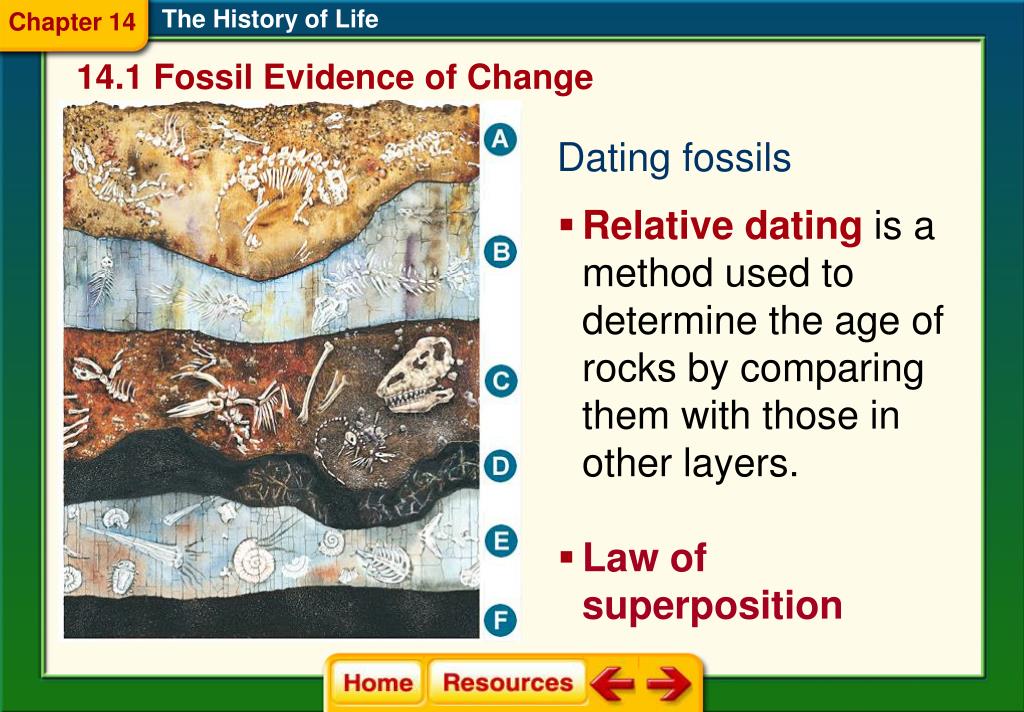 Chapter 14 The History of Life

14.1 Fossil Evidence of Change

A
B
C
D
E
F

Dating fossils

▪ Relative dating is a method used to determine the age of rocks by comparing them with those in other layers.

▪ Law of superposition

Home Resources